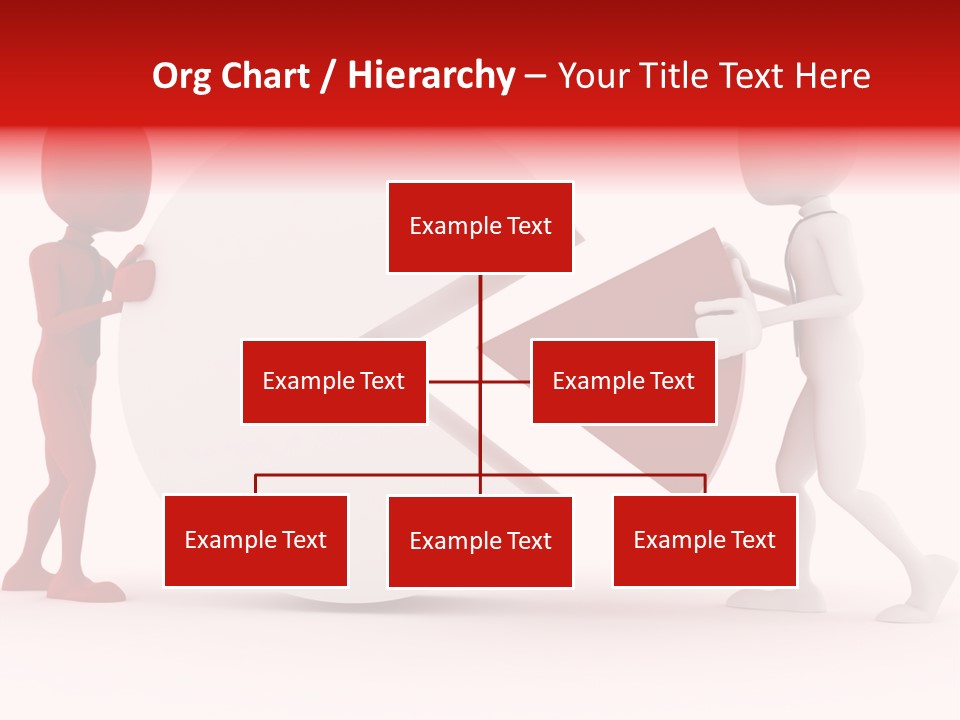 Org Chart / Hierarchy – Your Title Text Here

Example Text

Example Text

Example Text

Example Text

Example Text

Example Text